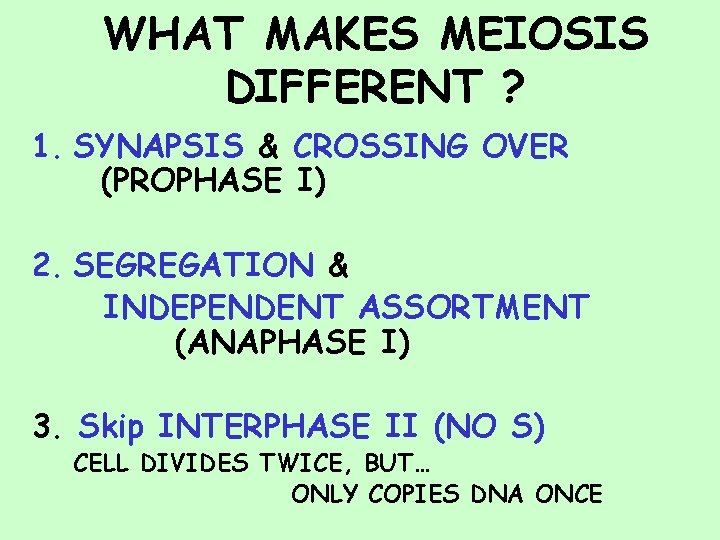 WHAT MAKES MEIOSIS DIFFERENT ?

1. SYNAPSIS & CROSSING OVER
(PROPHASE I)

2. SEGREGATION &
INDEPENDENT ASSORTMENT
(ANAPHASE I)

3. Skip INTERPHASE II (NO S)
CELL DIVIDES TWICE, BUT…
ONLY COPIES DNA ONCE